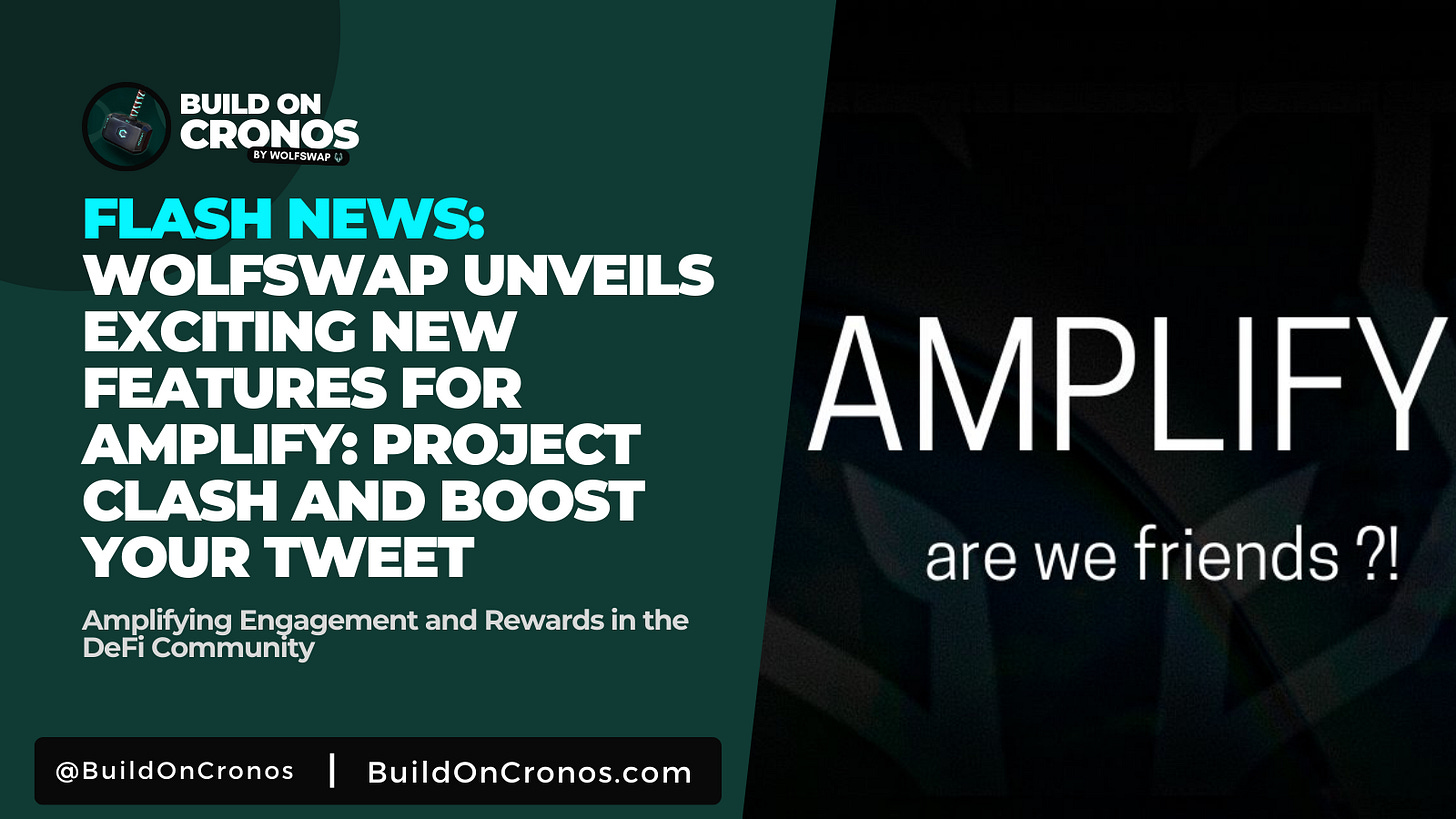 BUILD ON CRONOS
BY WOLFSWAP

FLASH NEWS: WOLFSWAP UNVEILS EXCITING NEW FEATURES FOR AMPLIFY: PROJECT CLASH AND BOOST YOUR TWEET

Amplifying Engagement and Rewards in the DeFi Community

@BuildOnCronos | BuildOnCronos.com

AMPLIFY

are we friends ?!